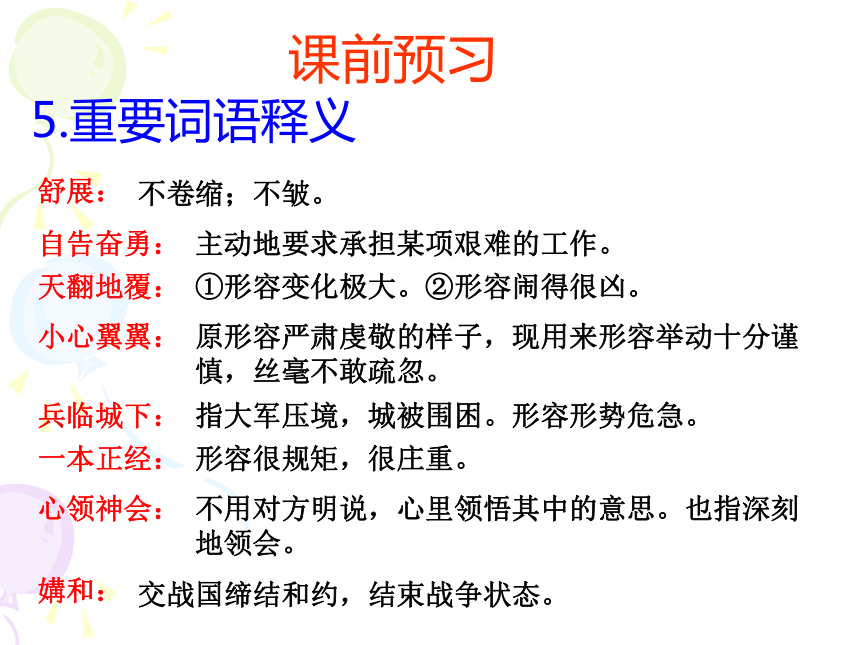 课前预习

5.重要词语释义

舒展： 不卷缩；不皱。

自告奋勇： 主动地要求承担某项艰难的工作。

天翻地覆： ①形容变化极大。②形容闹得很凶。

小心翼翼： 原形容严肃虔敬的样子，现用来形容举动十分谨慎，丝毫不敢疏忽。

兵临城下： 指大军压境，城被围困。形容形势危急。

一本正经： 形容很规矩，很庄重。

心领神会： 不用对方明说，心里领悟其中的意思。也指深刻地领会。

媾和： 交战国缔结和约，结束战争状态。